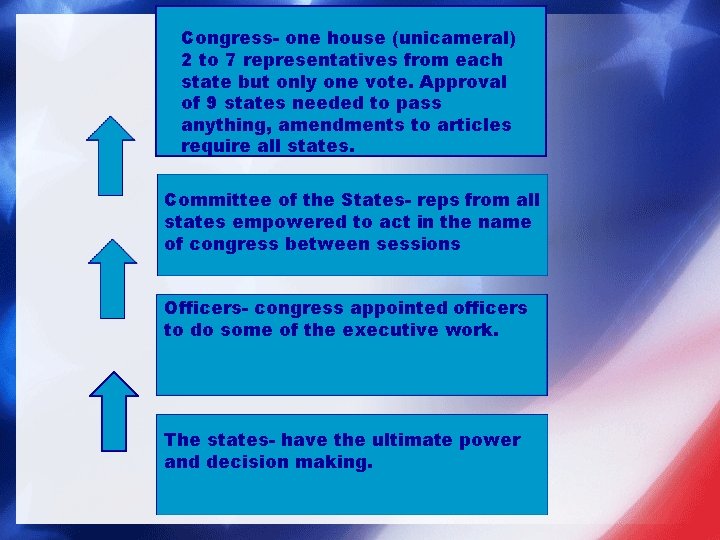 Congress- one house (unicameral) 2 to 7 representatives from each state but only one vote. Approval of 9 states needed to pass anything, amendments to articles require all states.

Committee of the States- reps from all states empowered to act in the name of congress between sessions

Officers- congress appointed officers to do some of the executive work.

The states- have the ultimate power and decision making.